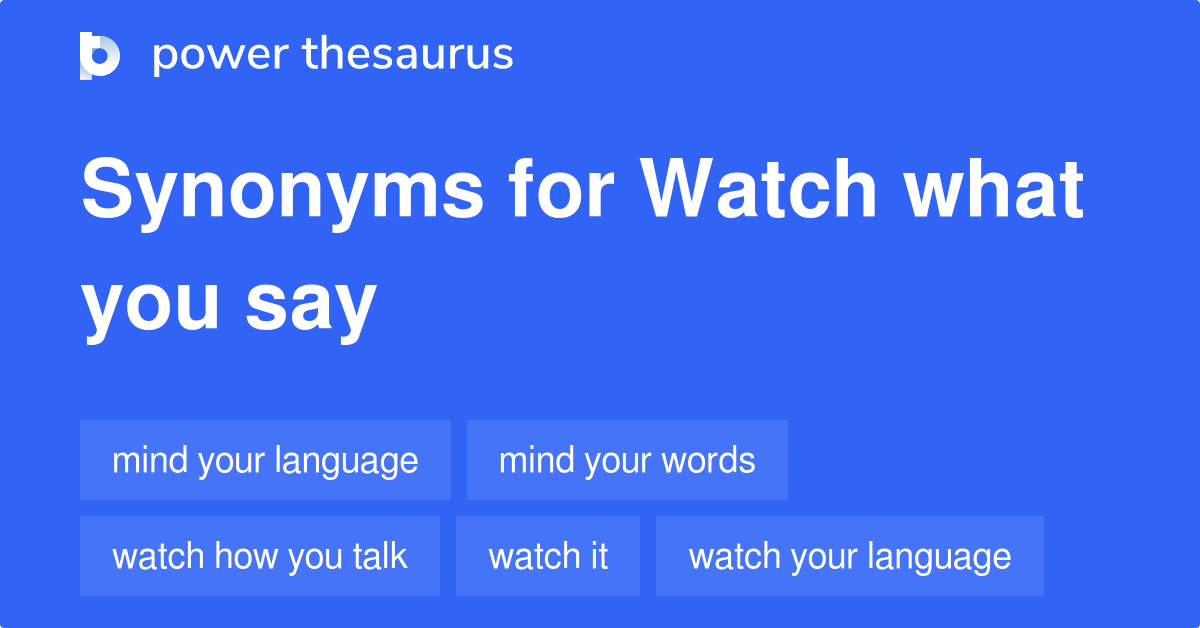 power thesaurus

Synonyms for Watch what you say

mind your language
mind your words
watch how you talk
watch it
watch your language